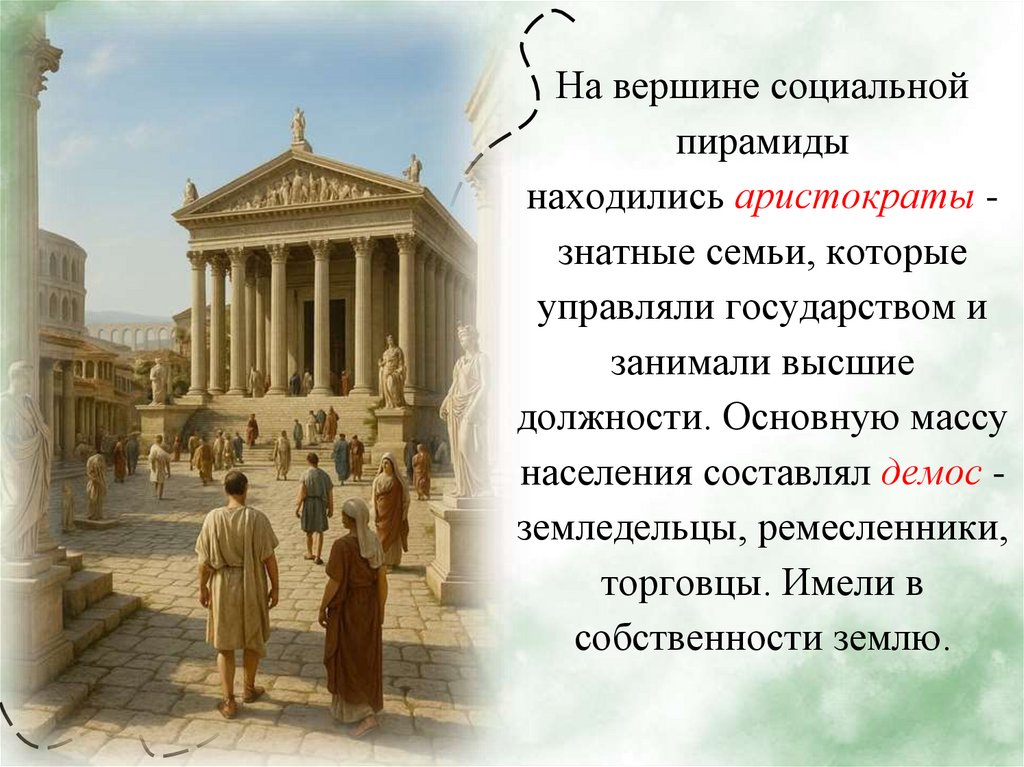 На вершине социальной пирамиды находились аристократы - знатные семьи, которые управляли государством и занимали высшие должности. Основную массу населения составлял демос - земледельцы, ремесленники, торговцы. Имели в собственности землю.